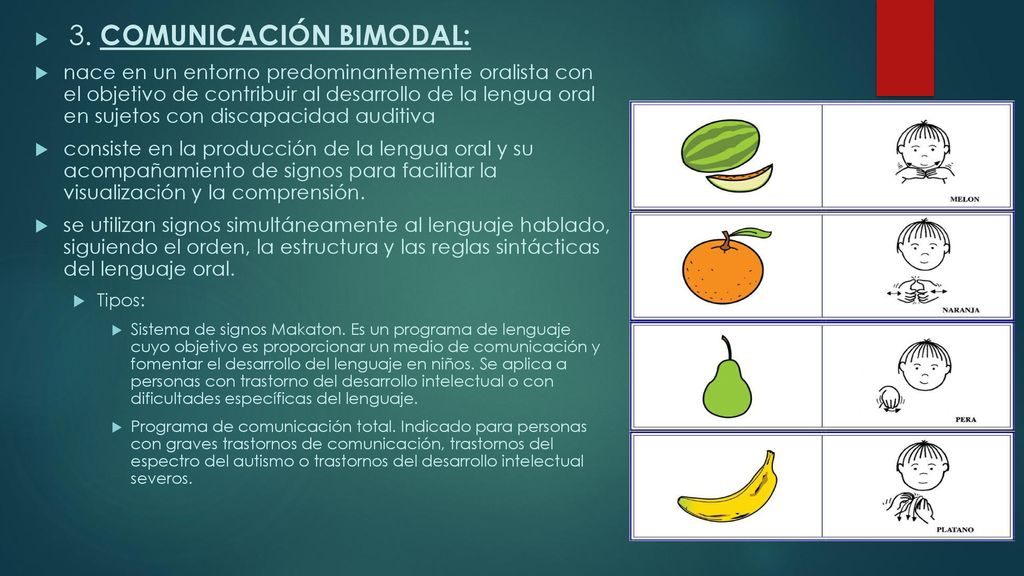 3. COMUNICACIÓN BIMODAL:

nace en un entorno predominantemente oralista con el objetivo de contribuir al desarrollo de la lengua oral en sujetos con discapacidad auditiva

consiste en la producción de la lengua oral y su acompañamiento de signos para facilitar la visualización y la comprensión.

se utilizan signos simultáneamente al lenguaje hablado, siguiendo el orden, la estructura y las reglas sintácticas del lenguaje oral.

Tipos:

Sistema de signos Makaton. Es un programa de lenguaje cuyo objetivo es proporcionar un medio de comunicación y fomentar el desarrollo del lenguaje en niños. Se aplica a personas con trastorno del desarrollo intelectual o con dificultades específicas del lenguaje.

Programa de comunicación total. Indicado para personas con graves trastornos de comunicación, trastornos del espectro del autismo o trastornos del desarrollo intelectual severos.

MELON

NARANJA

PERA

PLATANO